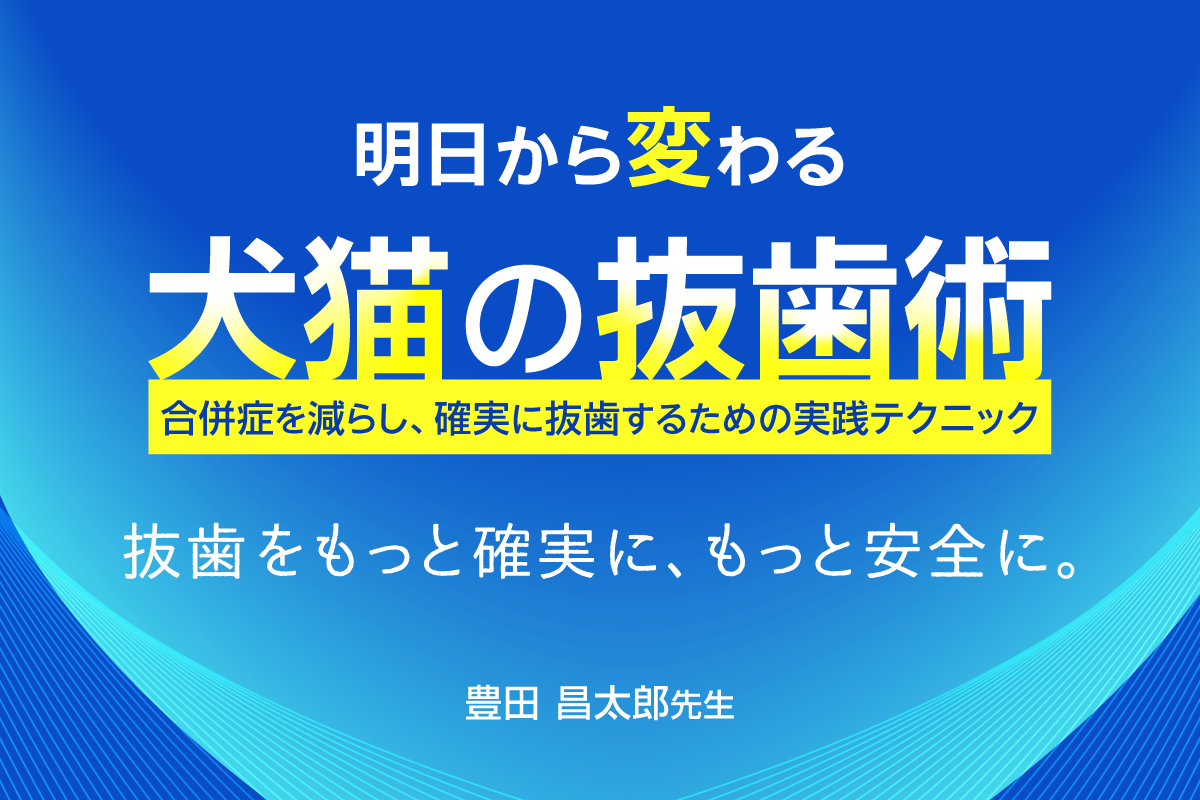 明日から変わる

犬猫の抜歯術

合併症を減らし、確実に抜歯するための実践テクニック

抜歯をもっと確実に、もっと安全に。

豊田 昌太郎先生